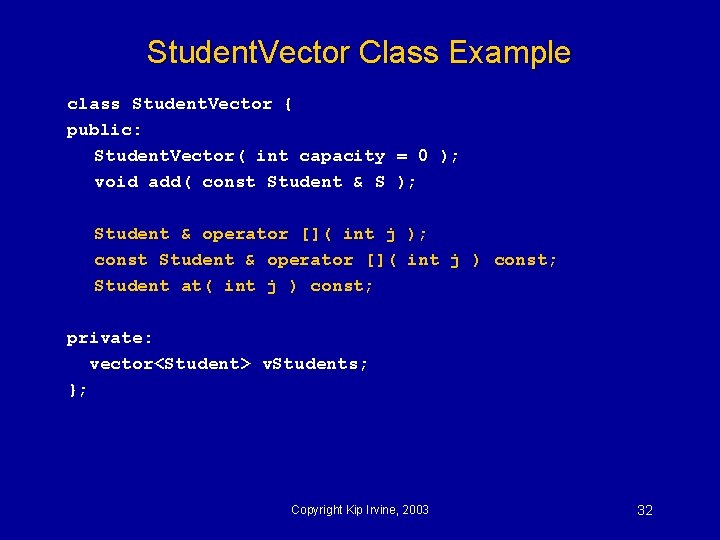 StudentVector Class Example

class StudentVector {
public:
   StudentVector( int capacity = 0 );
   void add( const Student & S );

   Student & operator []( int j );
   const Student & operator []( int j ) const;
   Student at( int j ) const;

private:
  vector<Student> vStudents;
};

Copyright Kip Irvine, 2003

32